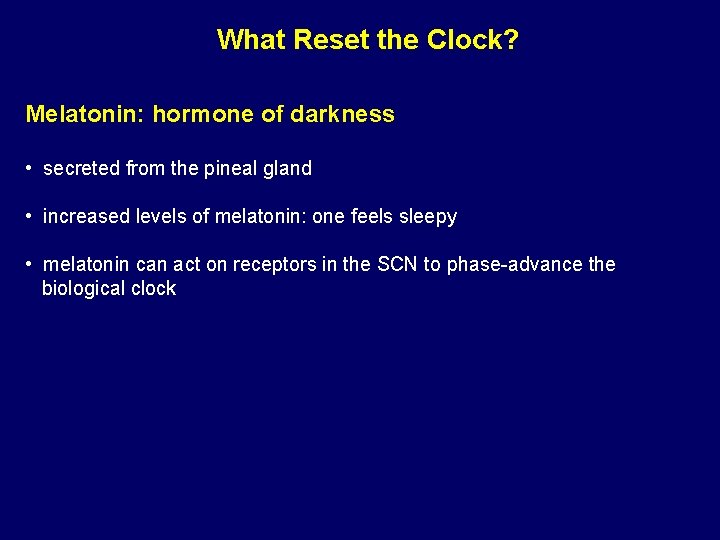 What Reset the Clock?

Melatonin: hormone of darkness

• secreted from the pineal gland

• increased levels of melatonin: one feels sleepy

• melatonin can act on receptors in the SCN to phase-advance the biological clock